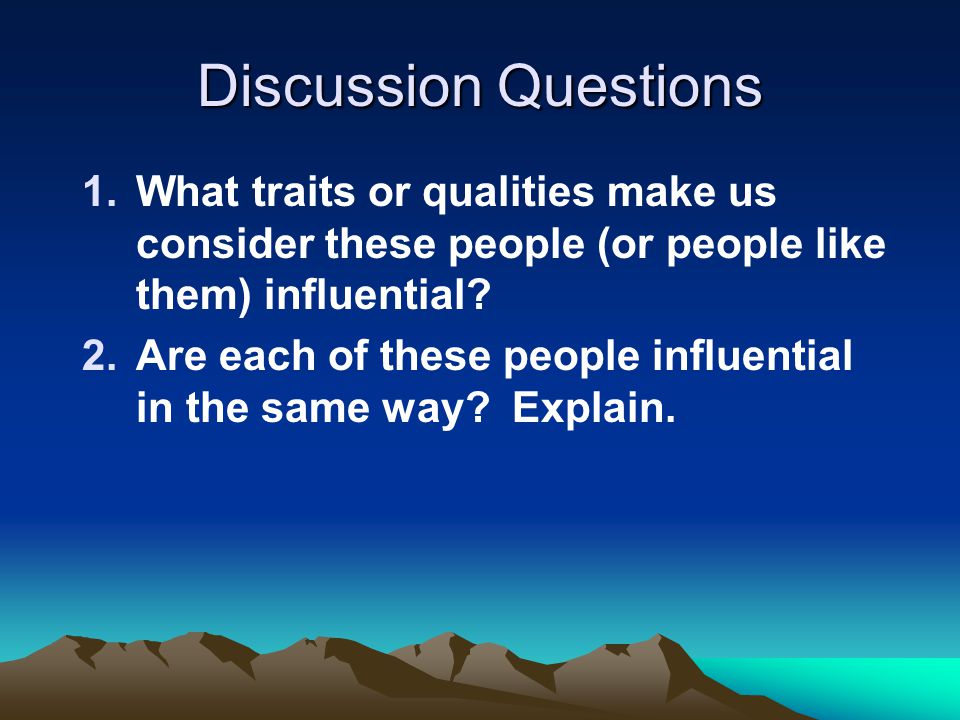 Discussion Questions

1. What traits or qualities make us consider these people (or people like them) influential?
2. Are each of these people influential in the same way? Explain.